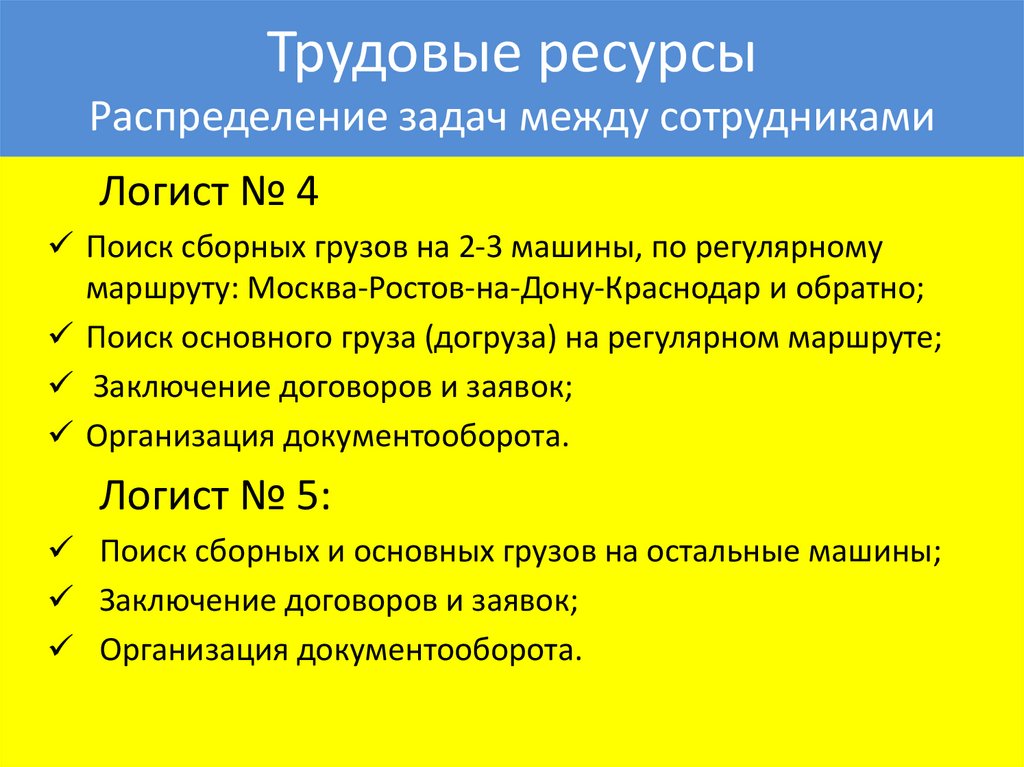 Трудовые ресурсы
Распределение задач между сотрудниками

Логист № 4

✓ Поиск сборных грузов на 2-3 машины, по регулярному маршруту: Москва-Ростов-на-Дону-Краснодар и обратно;
✓ Поиск основного груза (догруза) на регулярном маршруте;
✓ Заключение договоров и заявок;
✓ Организация документооборота.

Логист № 5:

✓ Поиск сборных и основных грузов на остальные машины;
✓ Заключение договоров и заявок;
✓ Организация документооборота.